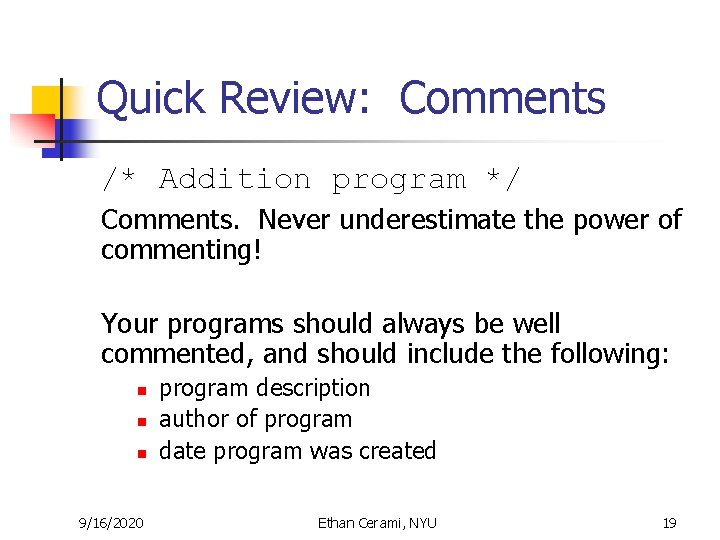 Quick Review: Comments

/* Addition program */

Comments. Never underestimate the power of commenting!

Your programs should always be well commented, and should include the following:

- program description
- author of program
- date program was created

9/16/2020

Ethan Cerami, NYU

19